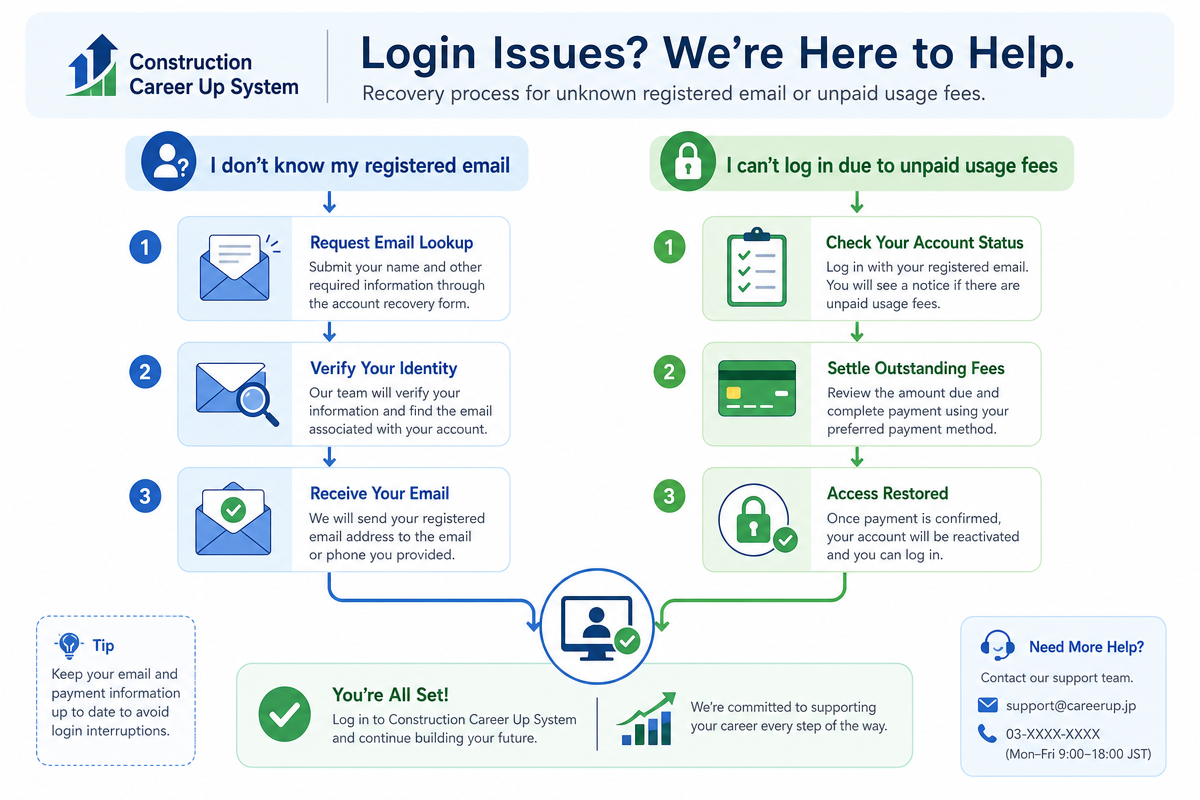 Construction Career Up System

Login Issues? We're Here to Help.

Recovery process for unknown registered email or unpaid usage fees.

I don't know my registered email

1 Request Email Lookup
Submit your name and other required information through the account recovery form.

2 Verify Your Identity
Our team will verify your information and find the email associated with your account.

3 Receive Your Email
We will send your registered email address to the email or phone you provided.

I can't log in due to unpaid usage fees

1 Check Your Account Status
Log in with your registered email. You will see a notice if there are unpaid usage fees.

2 Settle Outstanding Fees
Review the amount due and complete payment using your preferred payment method.

3 Access Restored
Once payment is confirmed, your account will be reactivated and you can log in.

Tip
Keep your email and payment information up to date to avoid login interruptions.

You're All Set!
Log in to Construction Career Up System and continue building your future.

We're committed to supporting your career every step of the way.

Need More Help?
Contact our support team.
support@careerup.jp
03-XXXX-XXXX
(Mon–Fri 9:00–18:00 JST)